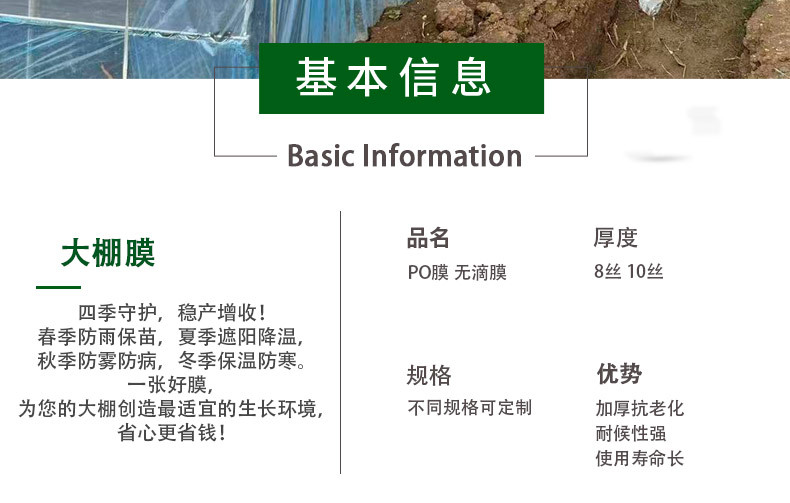 基本信息

Basic Information

大棚膜

四季守护，稳产增收！
春季防雨保苗，夏季遮阳降温，
秋季防雾防病，冬季保温防寒。
一张好膜，
为您的大棚创造最适宜的生长环境，
省心更省钱！

品名
PO膜 无滴膜

厚度
8丝 10丝

规格
不同规格可定制

优势
加厚抗老化
耐候性强
使用寿命长